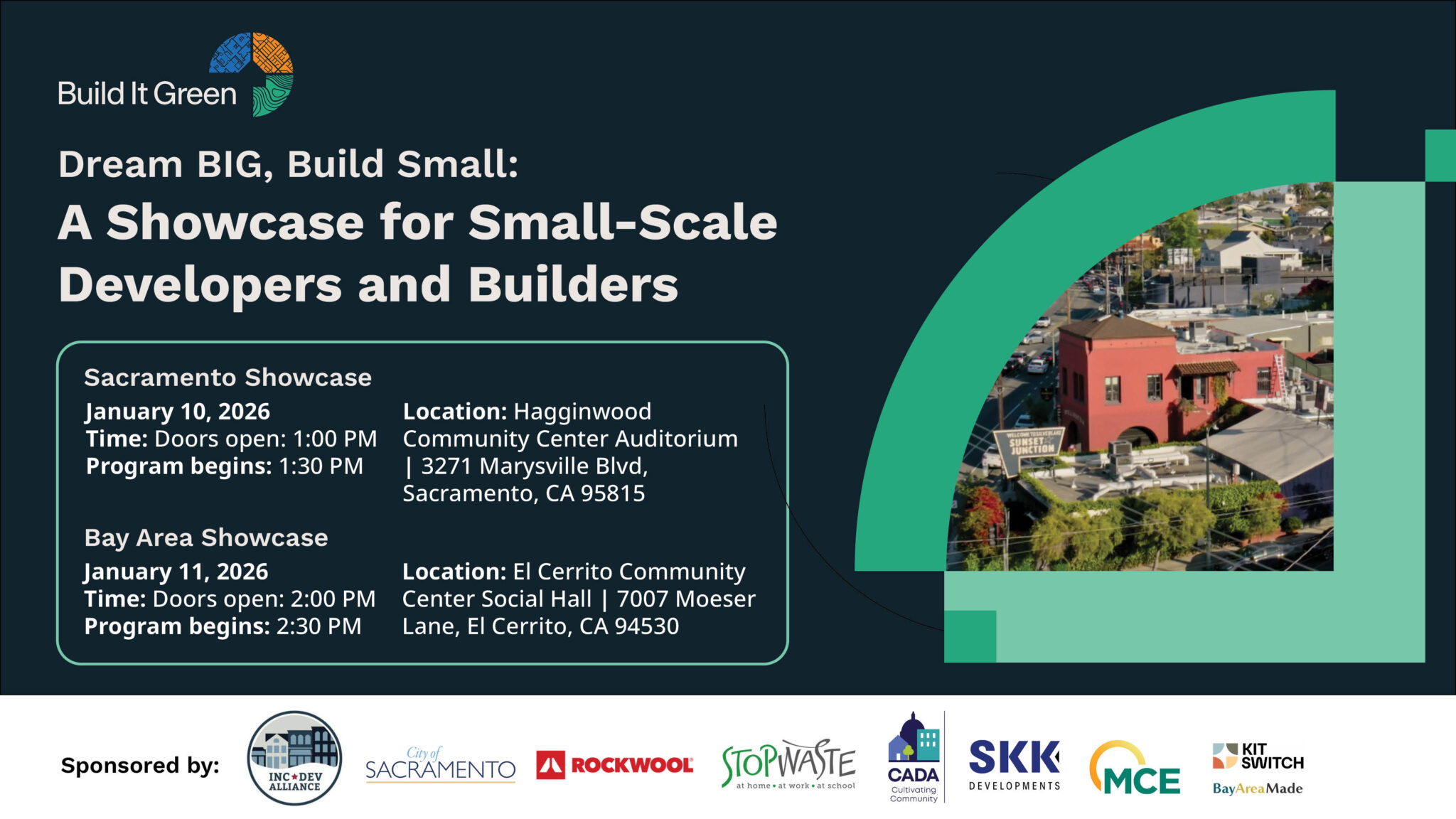 Build It Green

Dream BIG, Build Small:

A Showcase for Small-Scale Developers and Builders

Sacramento Showcase

January 10, 2026
Time: Doors open: 1:00 PM
Program begins: 1:30 PM

Location: Hagginwood Community Center Auditorium | 3271 Marysville Blvd, Sacramento, CA 95815

Bay Area Showcase

January 11, 2026
Time: Doors open: 2:00 PM
Program begins: 2:30 PM

Location: El Cerrito Community Center Social Hall | 7007 Moeser Lane, El Cerrito, CA 94530

WELCOME TO SILVERLAKE SUNSET JUNCTION

Sponsored by:

INC★DEV ALLIANCE

City of SACRAMENTO

ROCKWOOL

STOPWASTE at home • at work • at school

CADA Cultivating Community

SKK DEVELOPMENTS

MCE

KIT SWITCH BayAreaMade